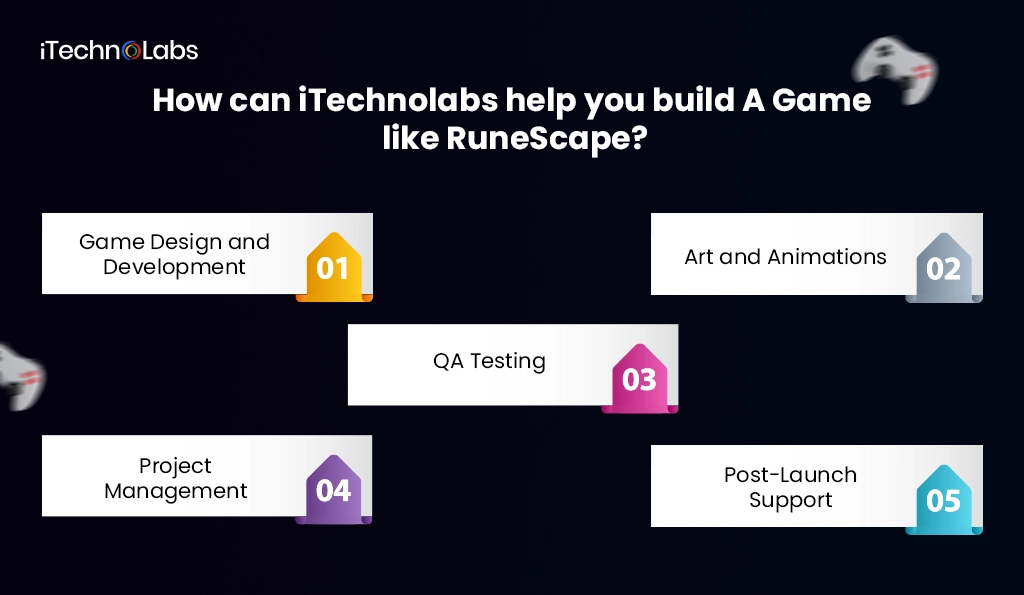 iTechnoLabs

How can iTechnolabs help you build A Game like RuneScape?

Game Design and Development 01

Art and Animations 02

QA Testing 03

Project Management 04

Post-Launch Support 05